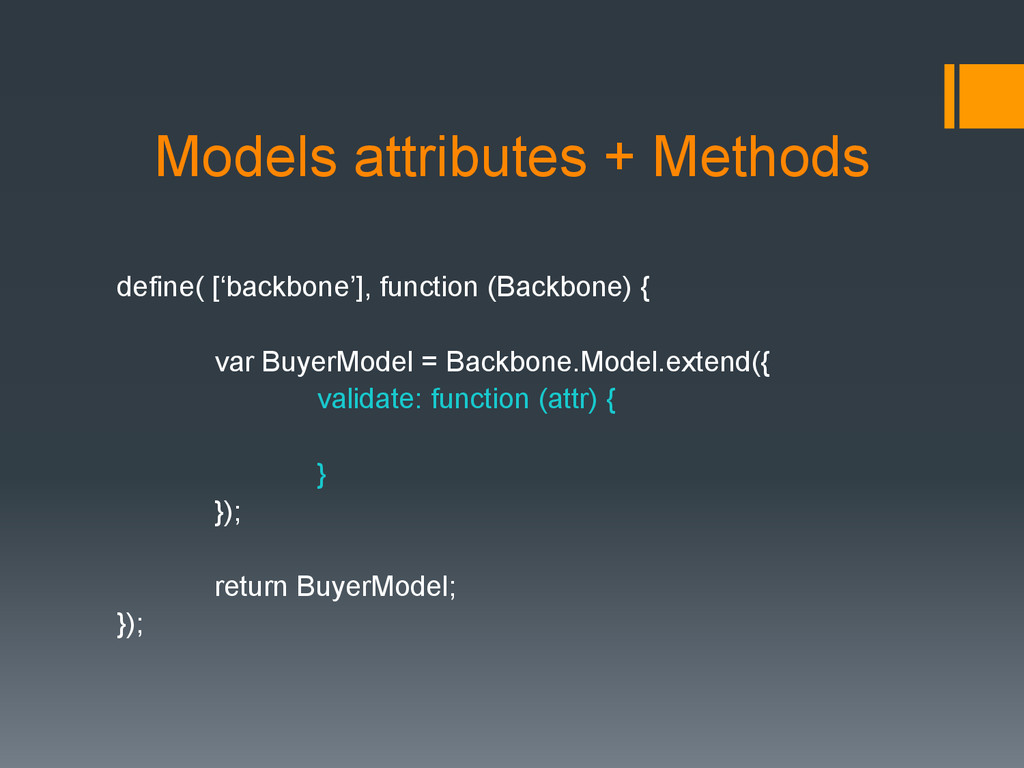 Models attributes + Methods

define( [‘backbone’], function (Backbone) {

var BuyerModel = Backbone.Model.extend({
validate: function (attr) {

}
});

return BuyerModel;
});